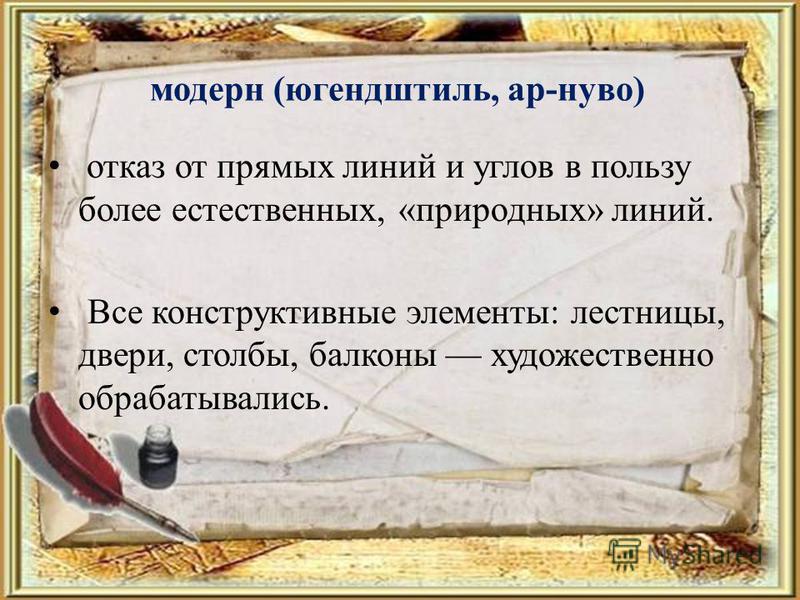 модерн (югендштиль, ар-нуво)

• отказ от прямых линий и углов в пользу более естественных, «природных» линий.

• Все конструктивные элементы: лестницы, двери, столбы, балконы — художественно обрабатывались.

MyShared